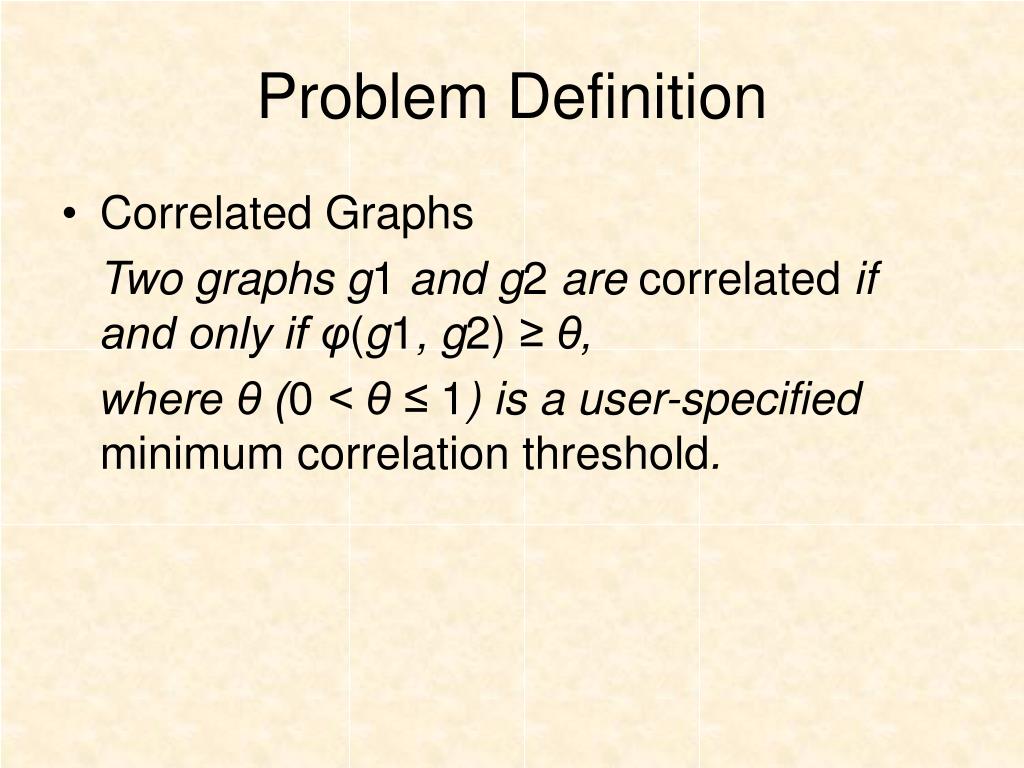 Problem Definition

• Correlated Graphs

Two graphs $g1$ and $g2$ are correlated if and only if $\varphi(g1, g2) \geq \theta$,

where $\theta$ ($0 < \theta \leq 1$) is a user-specified minimum correlation threshold.